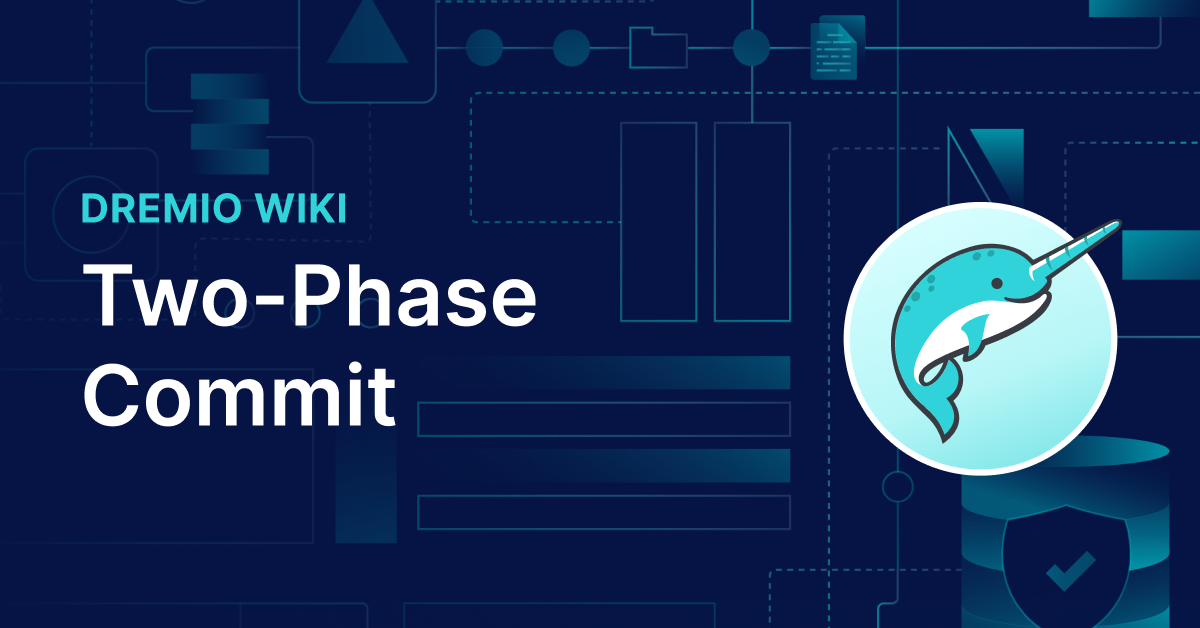 DREMIO WIKI

Two-Phase Commit